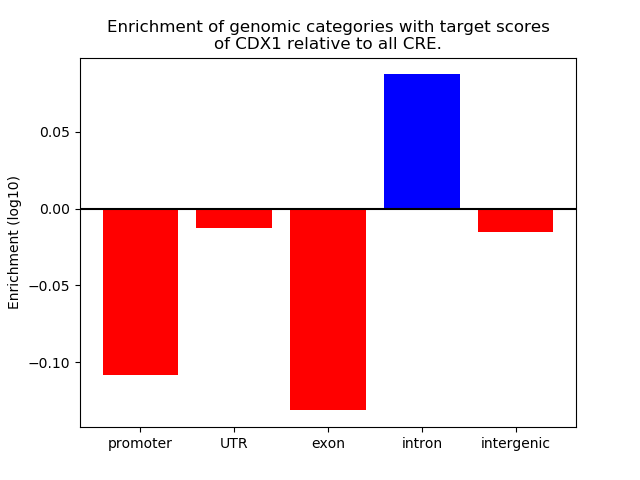 Enrichment of genomic categories with target scores of CDX1 relative to all CRE.

Enrichment (log10)

0.05
0.00
−0.05
−0.10

promoter
UTR
exon
intron
intergenic